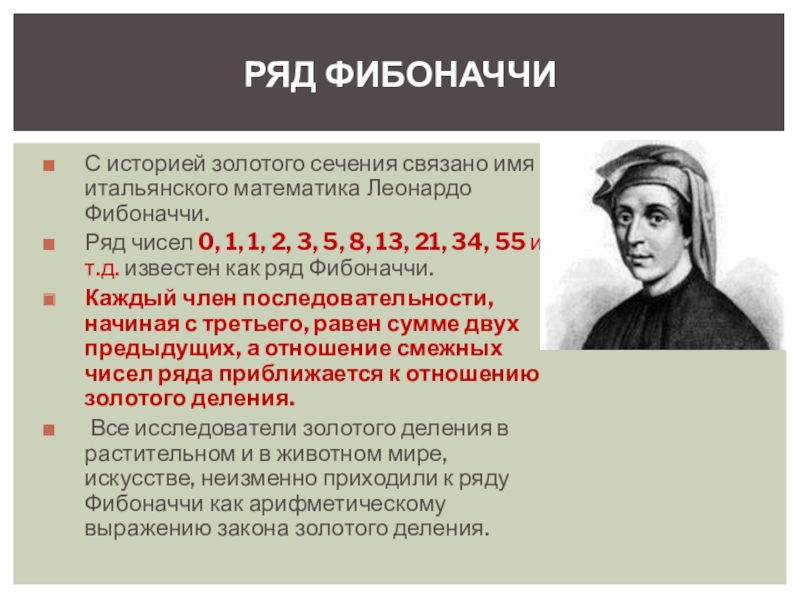 РЯД ФИБОНАЧЧИ

С историей золотого сечения связано имя итальянского математика Леонардо Фибоначчи.

Ряд чисел 0, 1, 1, 2, 3, 5, 8, 13, 21, 34, 55 и т.д. известен как ряд Фибоначчи.

Каждый член последовательности, начиная с третьего, равен сумме двух предыдущих, а отношение смежных чисел ряда приближается к отношению золотого деления.

Все исследователи золотого деления в растительном и в животном мире, искусстве, неизменно приходили к ряду Фибоначчи как арифметическому выражению закона золотого деления.